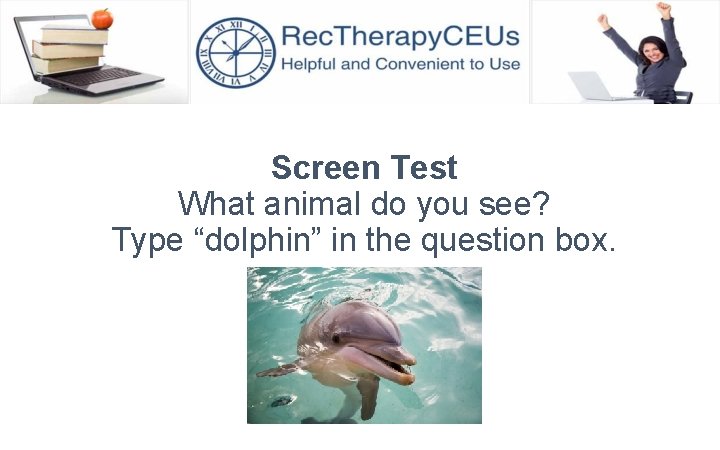 RecTherapyCEUs
Helpful and Convenient to Use

Screen Test
What animal do you see?
Type “dolphin” in the question box.